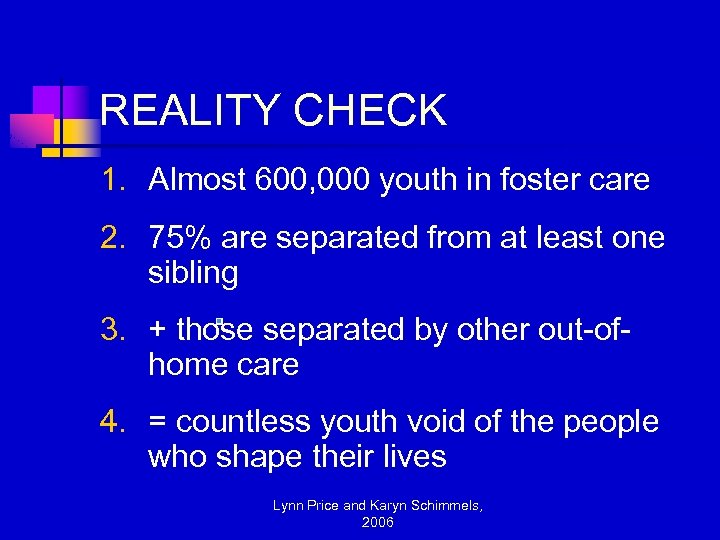 REALITY CHECK

1. Almost 600,000 youth in foster care

2. 75% are separated from at least one sibling

3. + those separated by other out-of-home care

4. = countless youth void of the people who shape their lives

Lynn Price and Karyn Schimmels, 2006